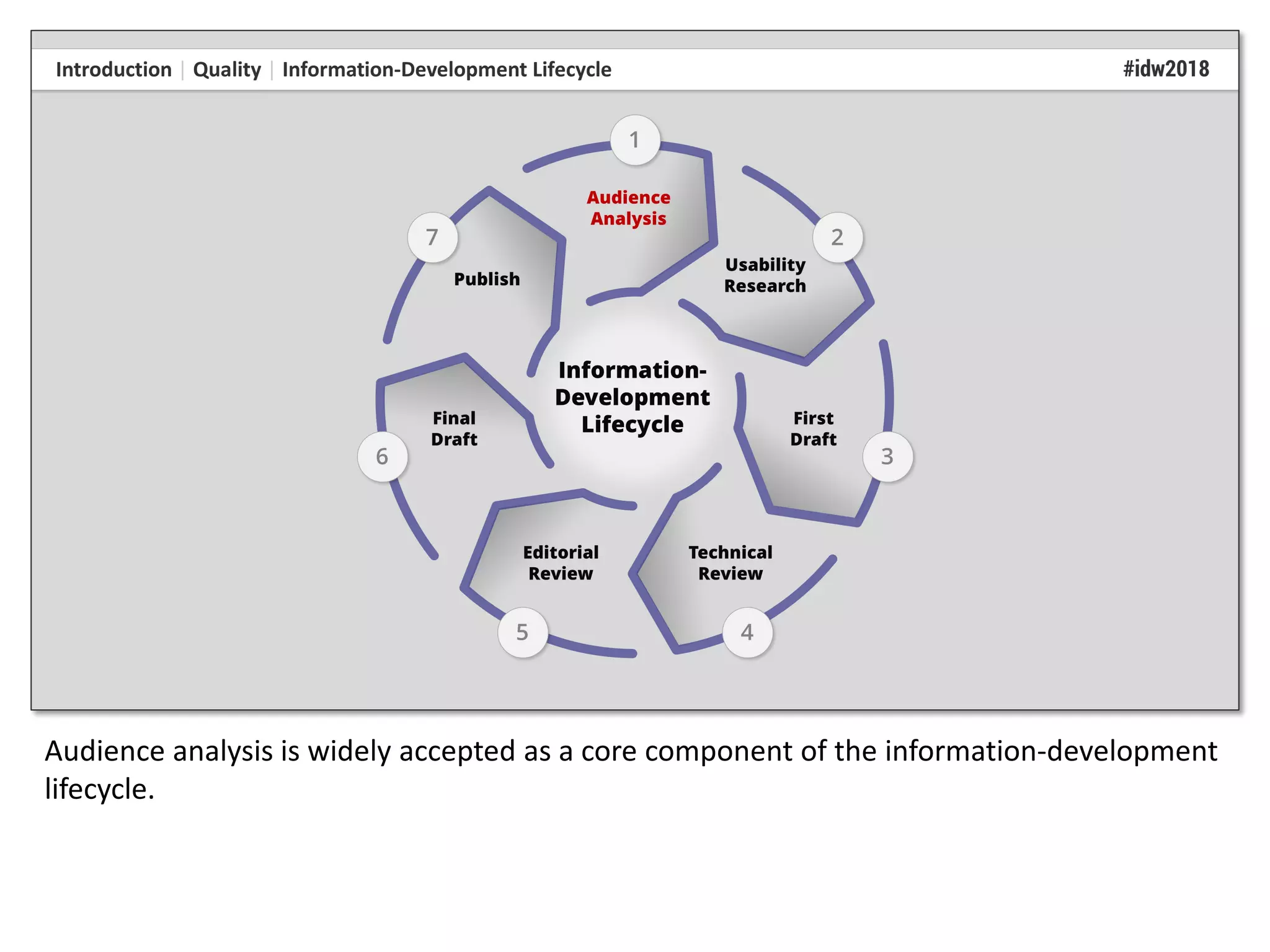 Introduction | Quality | Information-Development Lifecycle

#idw2018

1

Audience Analysis

2

Usability Research

3

First Draft

4

Technical Review

5

Editorial Review

6

Final Draft

7

Publish

Information-Development Lifecycle

Audience analysis is widely accepted as a core component of the information-development lifecycle.